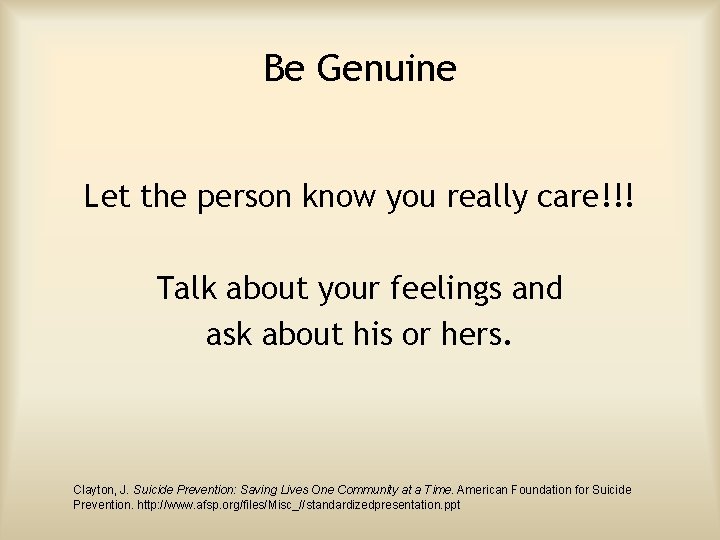 Be Genuine

Let the person know you really care!!!

Talk about your feelings and ask about his or hers.

Clayton, J. Suicide Prevention: Saving Lives One Community at a Time. American Foundation for Suicide Prevention. http://www.afsp.org/files/Misc_//standardizedpresentation.ppt